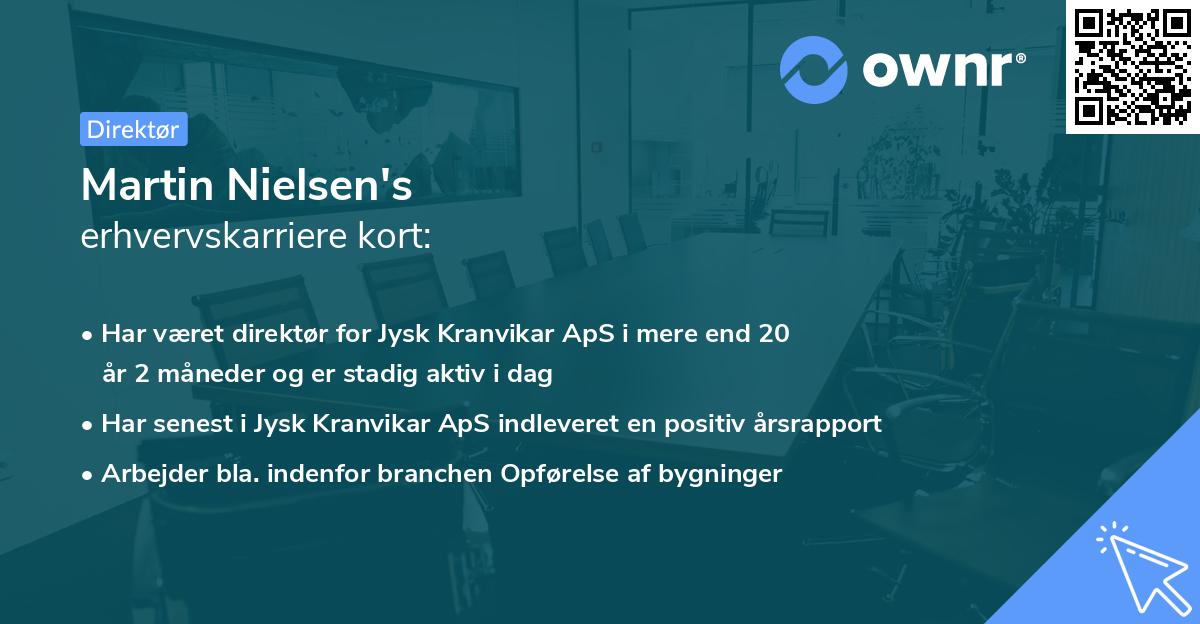 ownr®

Direktør

Martin Nielsen's
erhvervskarriere kort:

• Har været direktør for Jysk Kranvikar ApS i mere end 20 år 2 måneder og er stadig aktiv i dag

• Har senest i Jysk Kranvikar ApS indleveret en positiv årsrapport

• Arbejder bla. indenfor branchen Opførelse af bygninger